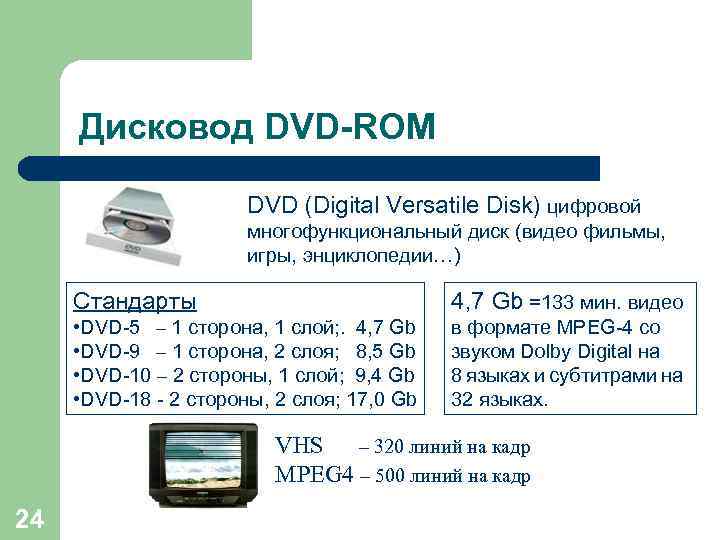 Дисковод DVD-ROM

DVD

DVD (Digital Versatile Disk) цифровой многофункциональный диск (видео фильмы, игры, энциклопедии…)

Стандарты
•DVD-5 – 1 сторона, 1 слой;. 4,7 Gb
•DVD-9 – 1 сторона, 2 слоя; 8,5 Gb
•DVD-10 – 2 стороны, 1 слой; 9,4 Gb
•DVD-18 - 2 стороны, 2 слоя; 17,0 Gb

4,7 Gb =133 мин. видео в формате MPEG-4 со звуком Dolby Digital на 8 языках и субтитрами на 32 языках.

VHS – 320 линий на кадр
MPEG4 – 500 линий на кадр

24